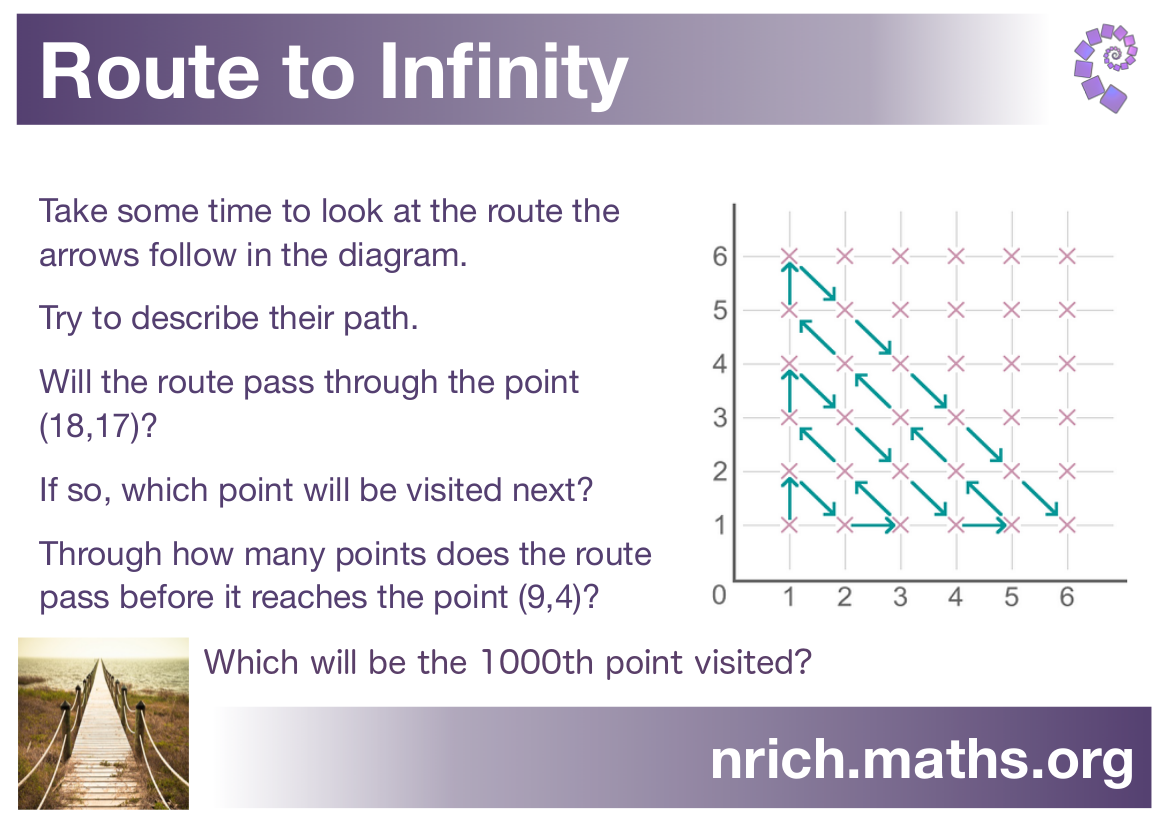 Route to Infinity

Take some time to look at the route the arrows follow in the diagram.

Try to describe their path.

Will the route pass through the point (18,17)?

If so, which point will be visited next?

Through how many points does the route pass before it reaches the point (9,4)?

6
5
4
3
2
1
0
1 2 3 4 5 6

Which will be the 1000th point visited?

nrich.maths.org